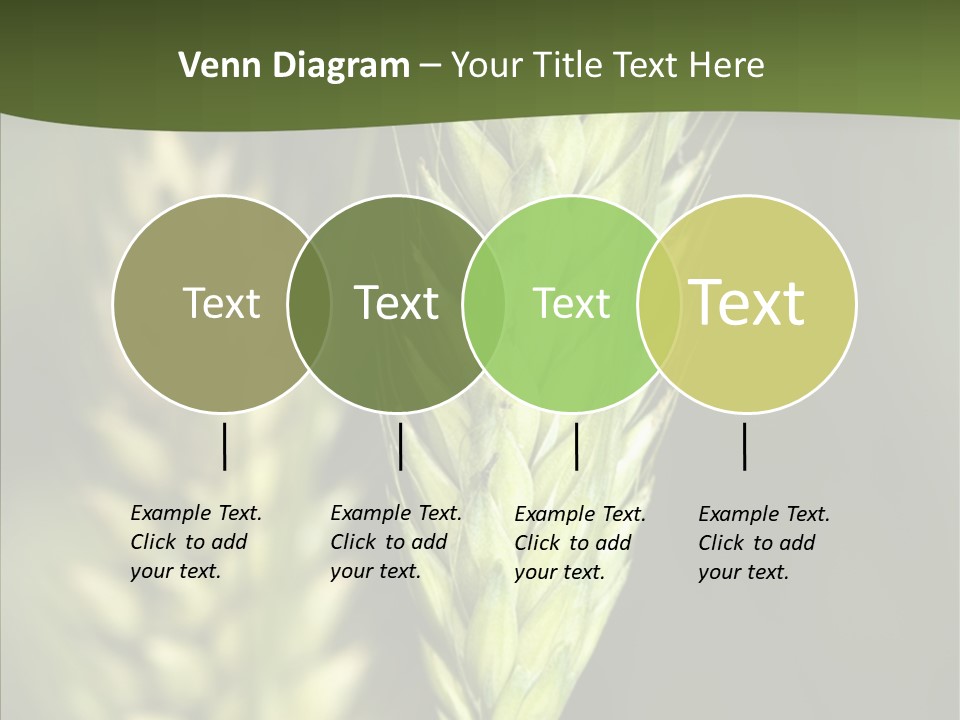 Venn Diagram – Your Title Text Here

Text

Text

Text

Text

Example Text. Click to add your text.

Example Text. Click to add your text.

Example Text. Click to add your text.

Example Text. Click to add your text.